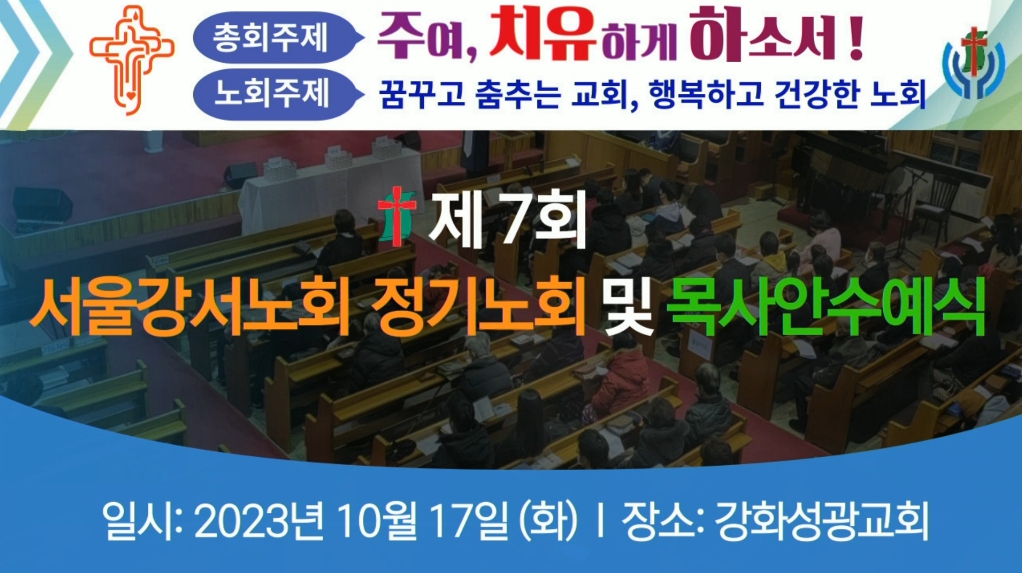 총회주제 주여, 치유하게 하소서!

노회주제 꿈꾸고 춤추는 교회, 행복하고 건강한 노회

제 7회

서울강서노회 정기노회 및 목사안수예식

일시: 2023년 10월 17일 (화) | 장소: 강화성광교회